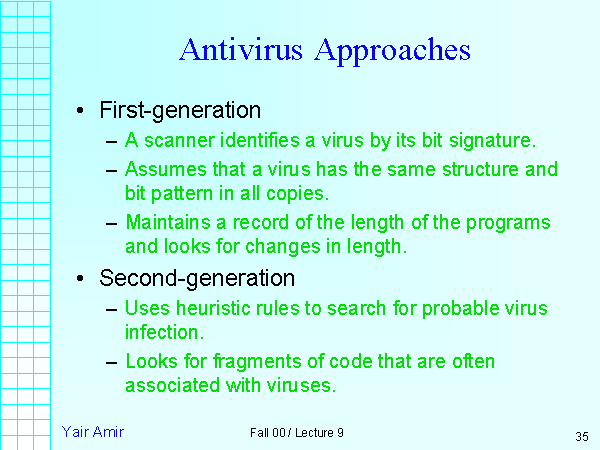 Antivirus Approaches

• First-generation
– A scanner identifies a virus by its bit signature.
– Assumes that a virus has the same structure and bit pattern in all copies.
– Maintains a record of the length of the programs and looks for changes in length.

• Second-generation
– Uses heuristic rules to search for probable virus infection.
– Looks for fragments of code that are often associated with viruses.

Yair Amir

Fall 00 / Lecture 9

35